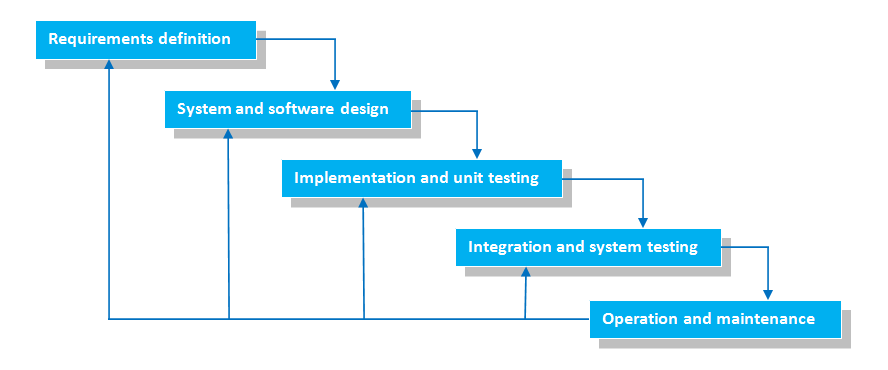 Requirements definition

System and software design

Implementation and unit testing

Integration and system testing

Operation and maintenance